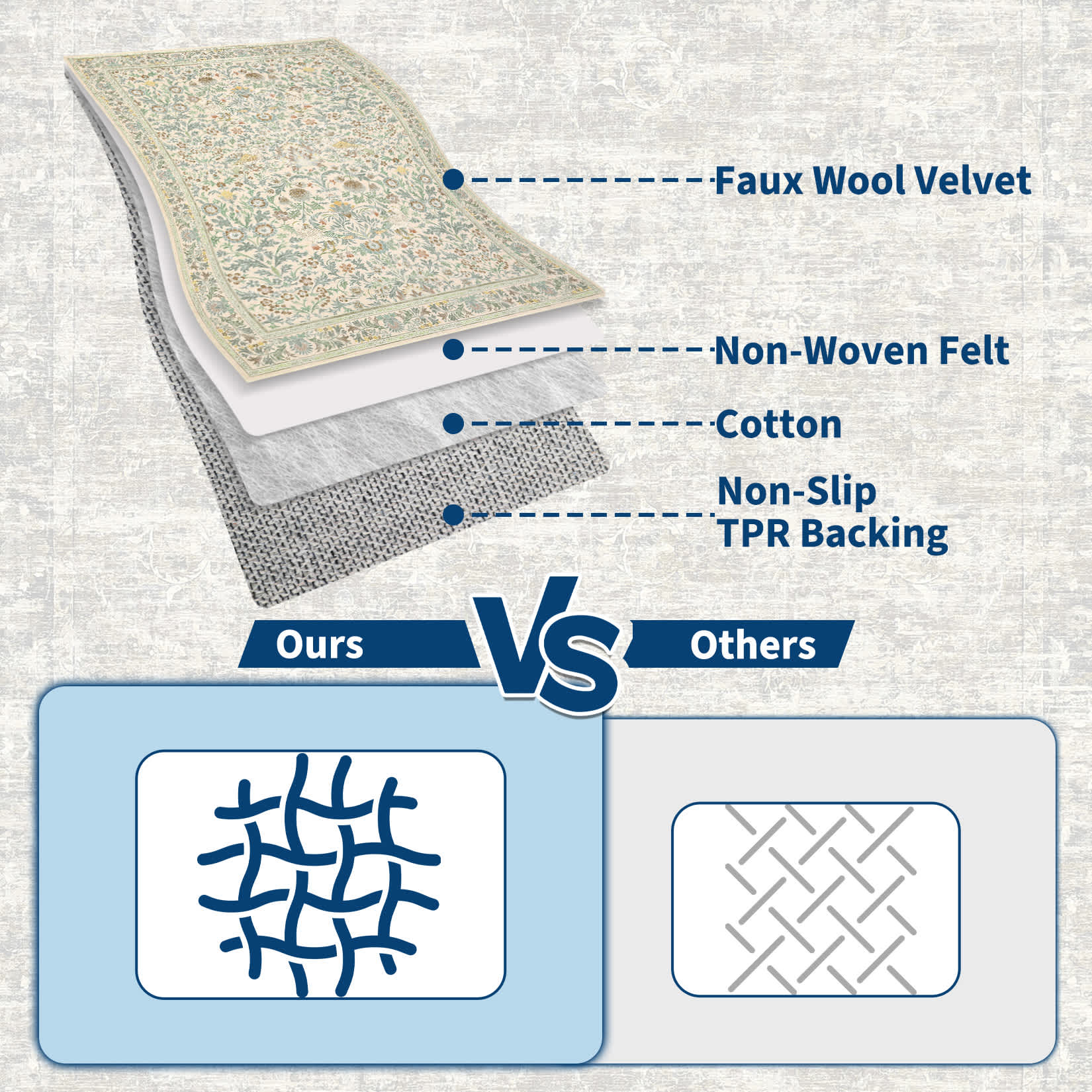 Faux Wool Velvet

Non-Woven Felt

Cotton

Non-Slip
TPR Backing

Ours

VS

Others